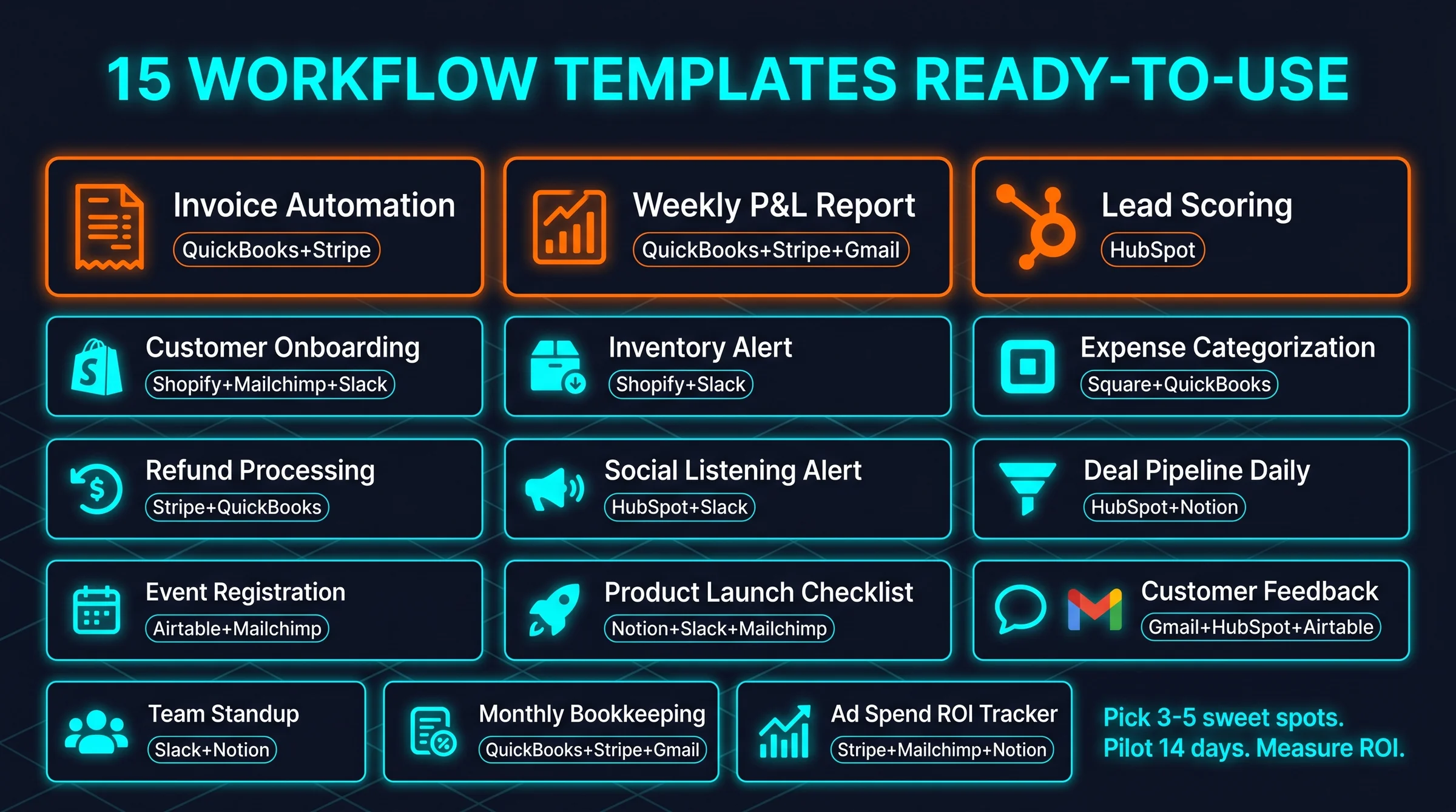 15 WORKFLOW TEMPLATES READY-TO-USE

Invoice Automation
QuickBooks+Stripe

Weekly P&L Report
QuickBooks+Stripe+Gmail

Lead Scoring
HubSpot

Customer Onboarding
Shopify+Mailchimp+Slack

Inventory Alert
Shopify+Slack

Expense Categorization
Square+QuickBooks

Refund Processing
Stripe+QuickBooks

Social Listening Alert
HubSpot+Slack

Deal Pipeline Daily
HubSpot+Notion

Event Registration
Airtable+Mailchimp

Product Launch Checklist
Notion+Slack+Mailchimp

Customer Feedback
Gmail+HubSpot+Airtable

Team Standup
Slack+Notion

Monthly Bookkeeping
QuickBooks+Stripe+Gmail

Ad Spend ROI Tracker
Stripe+Mailchimp+Notion

Pick 3-5 sweet spots.
Pilot 14 days. Measure ROI.